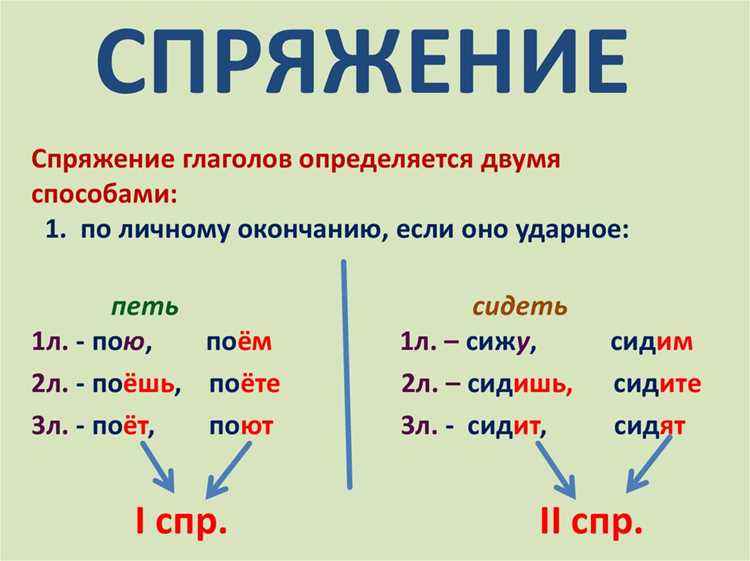 СПРЯЖЕНИЕ

Спряжение глаголов определяется двумя способами:

1. по личному окончанию, если оно ударное:

петь
1л. - пою, поём
2л. - поёшь, поёте
3л. - поёт, поют

I спр.

сидеть
1л. – сижу, сидим
2л. – сидишь, сидите
3л. - сидит, сидят

II спр.